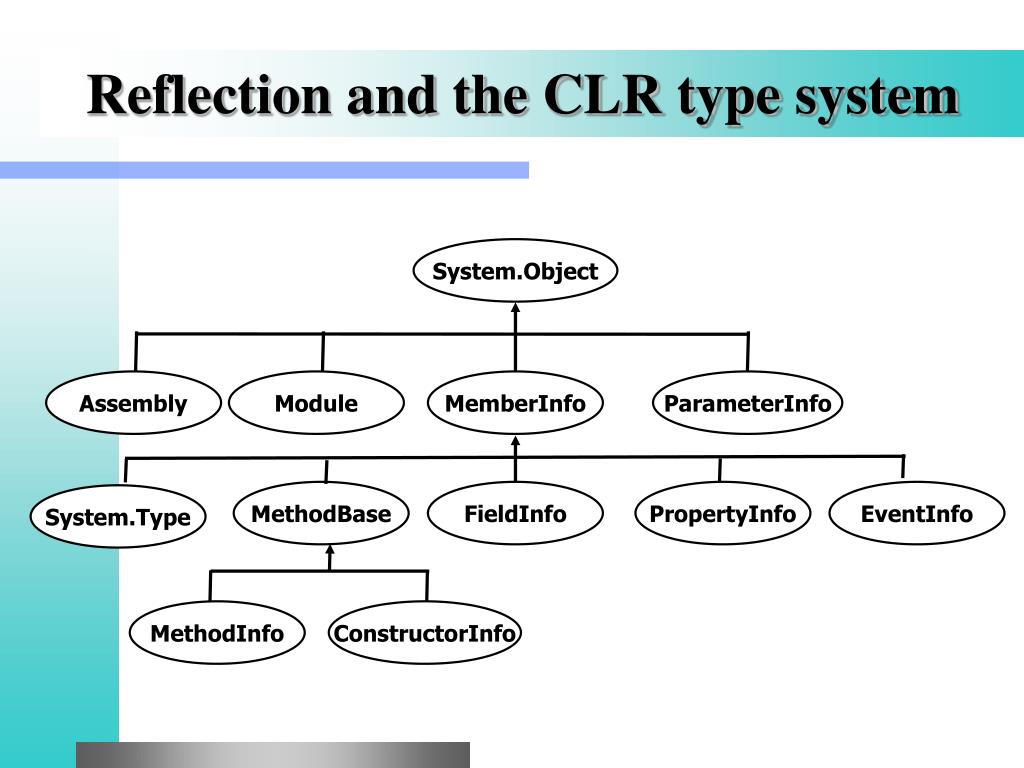 Reflection and the CLR type system

System.Object

Assembly

Module

MemberInfo

ParameterInfo

System.Type

MethodBase

FieldInfo

PropertyInfo

EventInfo

MethodInfo

ConstructorInfo